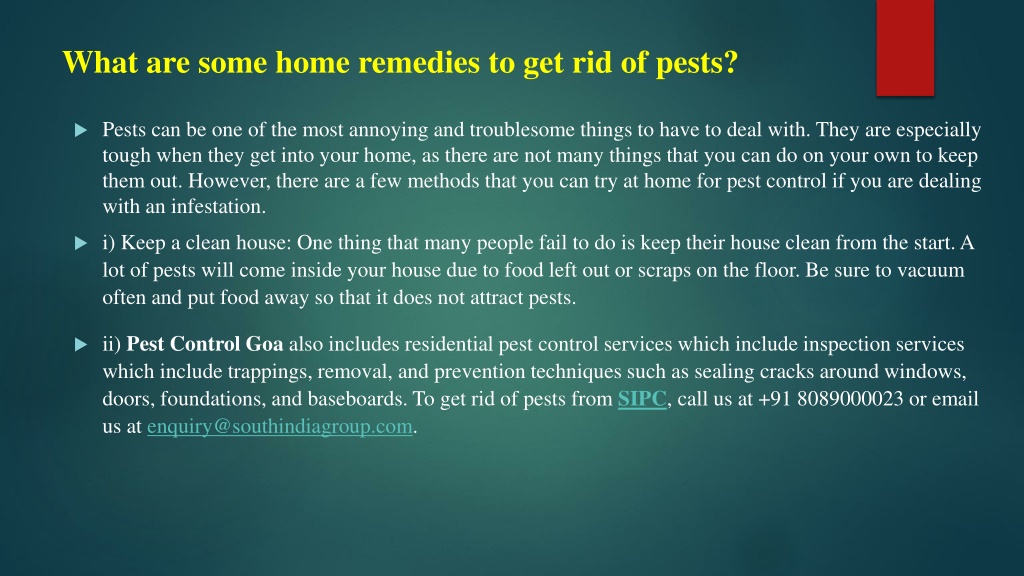 What are some home remedies to get rid of pests?

Pests can be one of the most annoying and troublesome things to have to deal with. They are especially tough when they get into your home, as there are not many things that you can do on your own to keep them out. However, there are a few methods that you can try at home for pest control if you are dealing with an infestation.

i) Keep a clean house: One thing that many people fail to do is keep their house clean from the start. A lot of pests will come inside your house due to food left out or scraps on the floor. Be sure to vacuum often and put food away so that it does not attract pests.

ii) Pest Control Goa also includes residential pest control services which include inspection services which include trappings, removal, and prevention techniques such as sealing cracks around windows, doors, foundations, and baseboards. To get rid of pests from SIPC, call us at +91 8089000023 or email us at enquiry@southindiagroup.com.